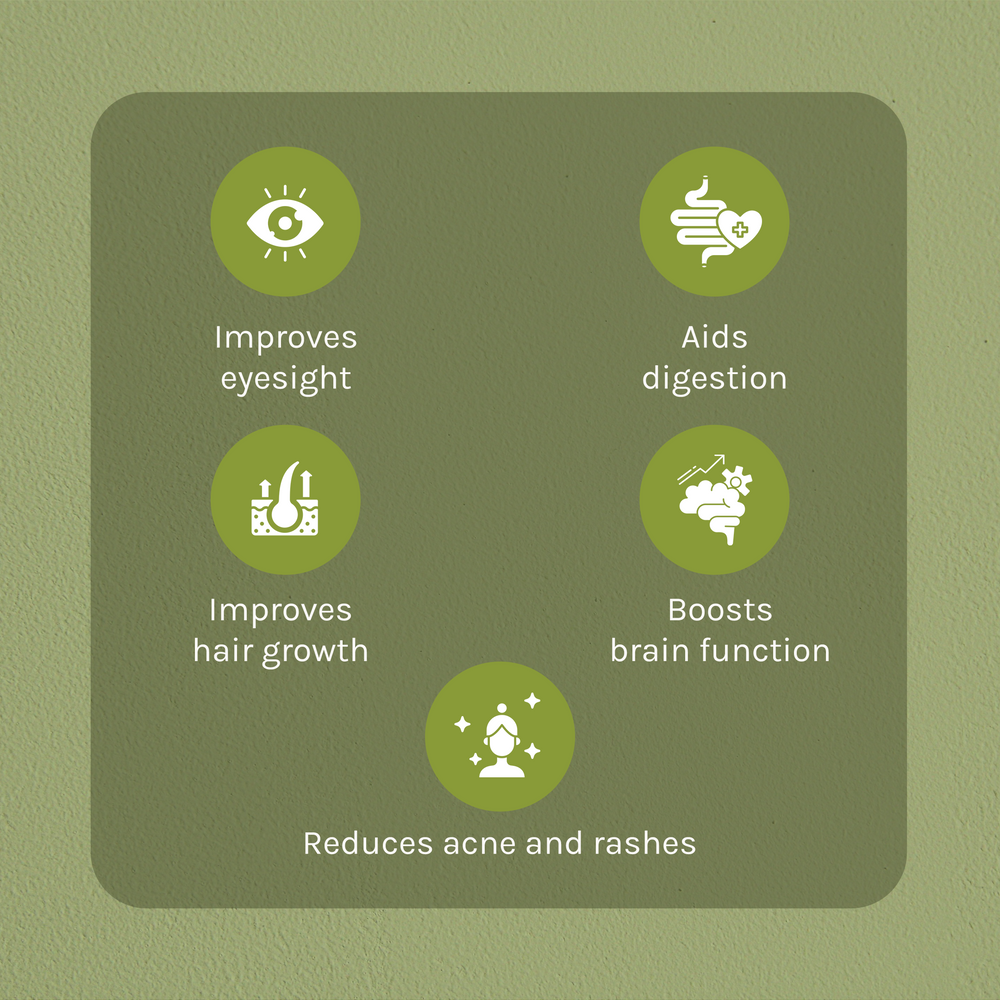 Improves eyesight

Aids digestion

Improves hair growth

Boosts brain function

Reduces acne and rashes